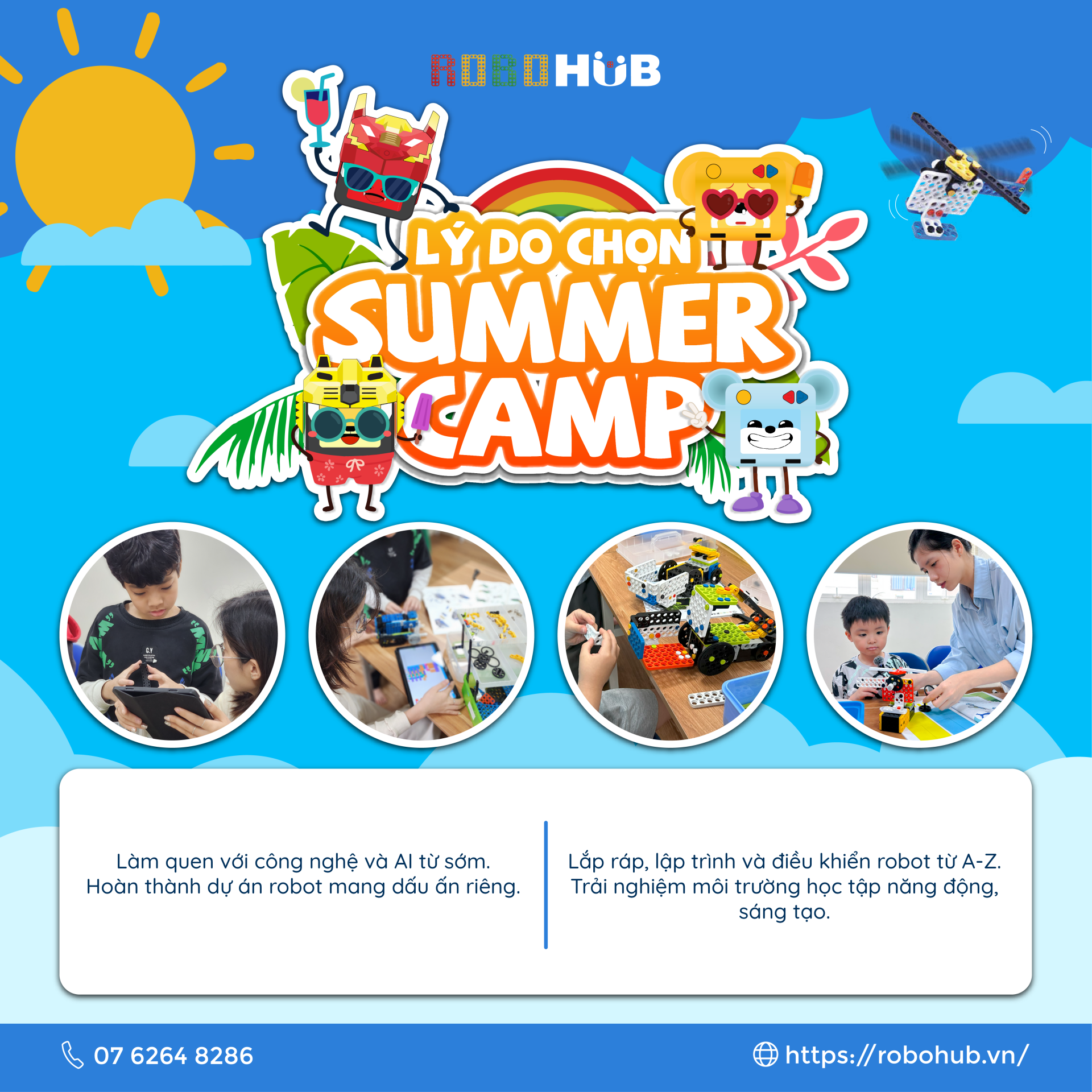 ROBOHUB

LÝ DO CHỌN SUMMER CAMP

Làm quen với công nghệ và AI từ sớm.
Hoàn thành dự án robot mang dấu ấn riêng.

Lắp ráp, lập trình và điều khiển robot từ A-Z.
Trải nghiệm môi trường học tập năng động, sáng tạo.

07 6264 8286

https://robohub.vn/